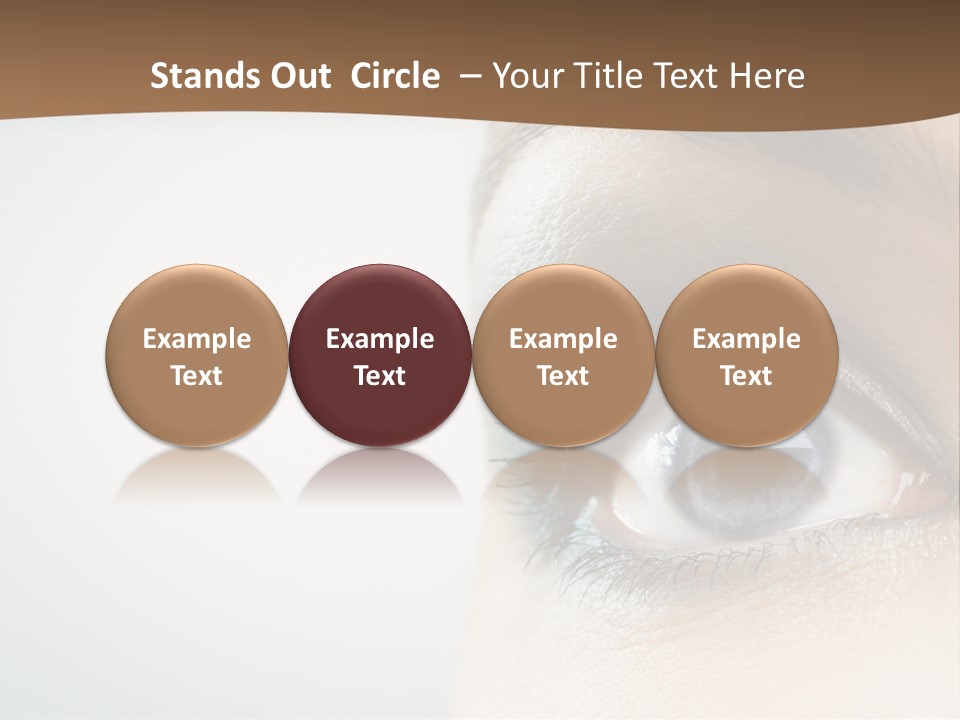 Stands Out Circle – Your Title Text Here

Example Text

Example Text

Example Text

Example Text